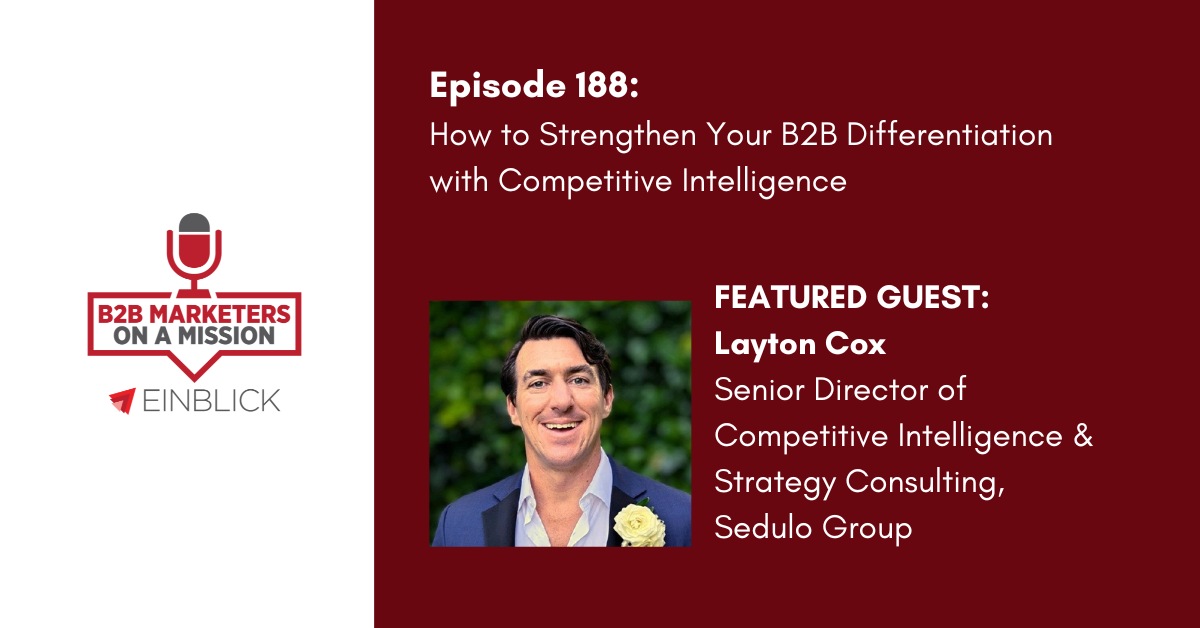 B2B MARKETERS ON A MISSION

EINBLICK

Episode 188:
How to Strengthen Your B2B Differentiation with Competitive Intelligence

FEATURED GUEST:
Layton Cox
Senior Director of Competitive Intelligence & Strategy Consulting, Sedulo Group